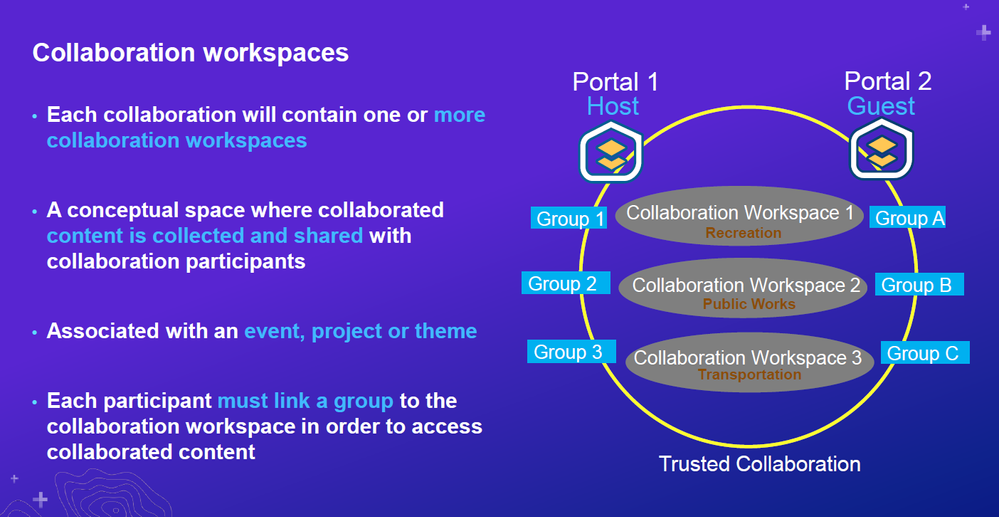 Collaboration workspaces

• Each collaboration will contain one or more collaboration workspaces

• A conceptual space where collaborated content is collected and shared with collaboration participants

• Associated with an event, project or theme

• Each participant must link a group to the collaboration workspace in order to access collaborated content

Portal 1
Host

Portal 2
Guest

Group 1
Collaboration Workspace 1
Recreation
Group A

Group 2
Collaboration Workspace 2
Public Works
Group B

Group 3
Collaboration Workspace 3
Transportation
Group C

Trusted Collaboration